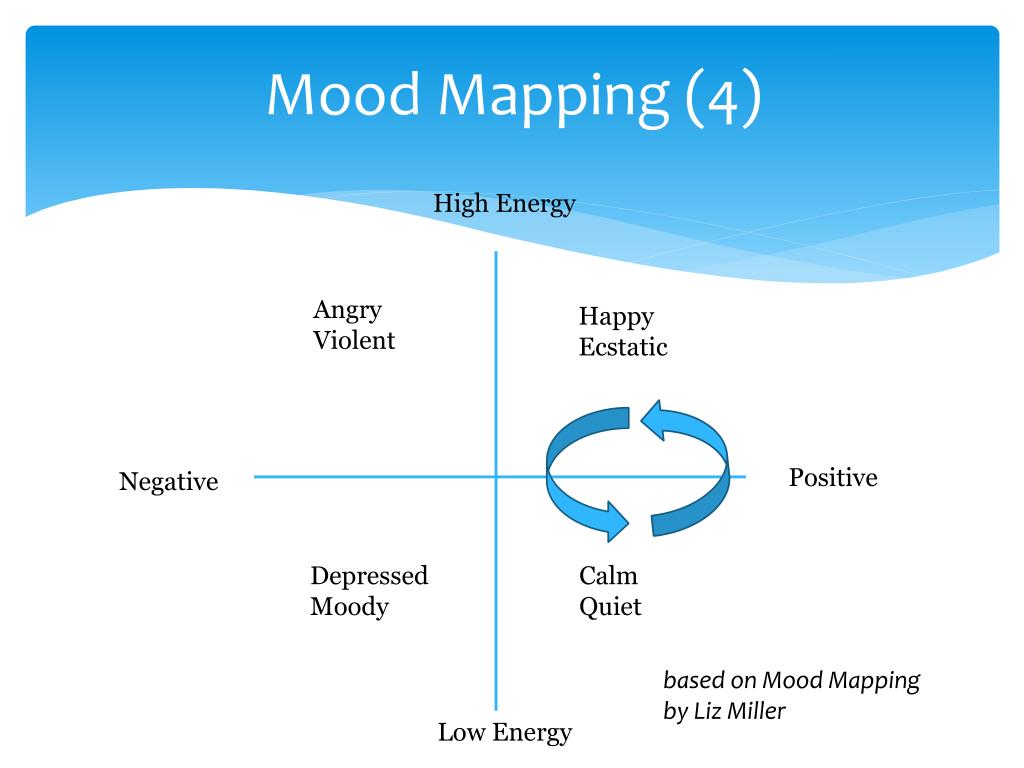 Mood Mapping (4)

High Energy

Angry
Violent

Happy
Ecstatic

Negative

Positive

Depressed
Moody

Calm
Quiet

based on Mood Mapping
by Liz Miller

Low Energy